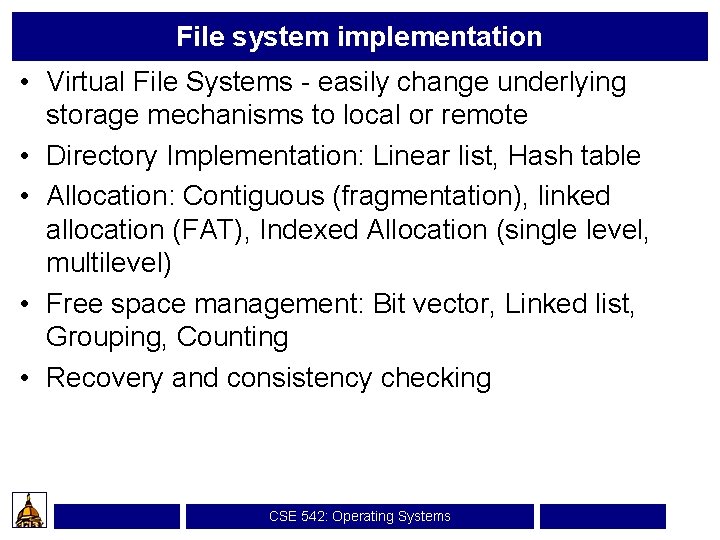 File system implementation

• Virtual File Systems - easily change underlying storage mechanisms to local or remote

• Directory Implementation: Linear list, Hash table

• Allocation: Contiguous (fragmentation), linked allocation (FAT), Indexed Allocation (single level, multilevel)

• Free space management: Bit vector, Linked list, Grouping, Counting

• Recovery and consistency checking

CSE 542: Operating Systems